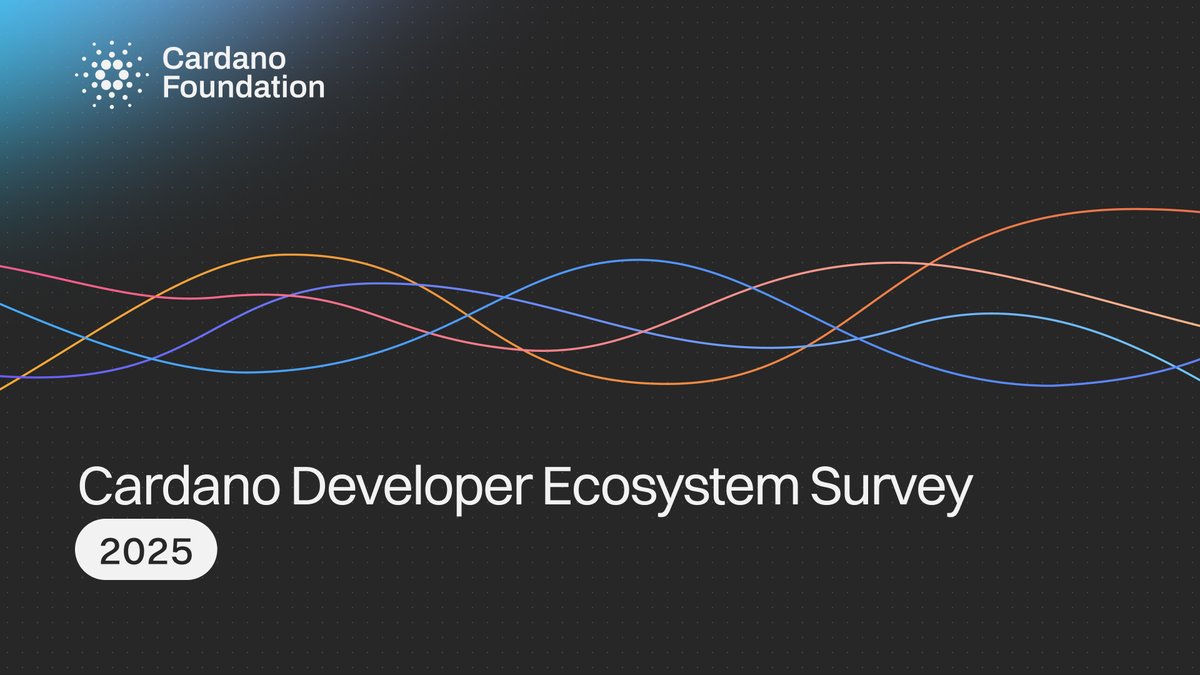 Cardano Foundation

Cardano Developer Ecosystem Survey

2025